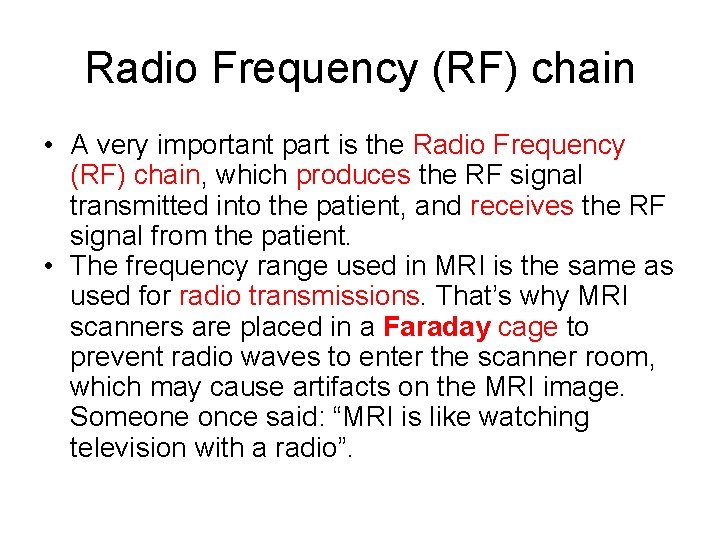 Radio Frequency (RF) chain

• A very important part is the Radio Frequency (RF) chain, which produces the RF signal transmitted into the patient, and receives the RF signal from the patient.
• The frequency range used in MRI is the same as used for radio transmissions. That's why MRI scanners are placed in a Faraday cage to prevent radio waves to enter the scanner room, which may cause artifacts on the MRI image. Someone once said: "MRI is like watching television with a radio".